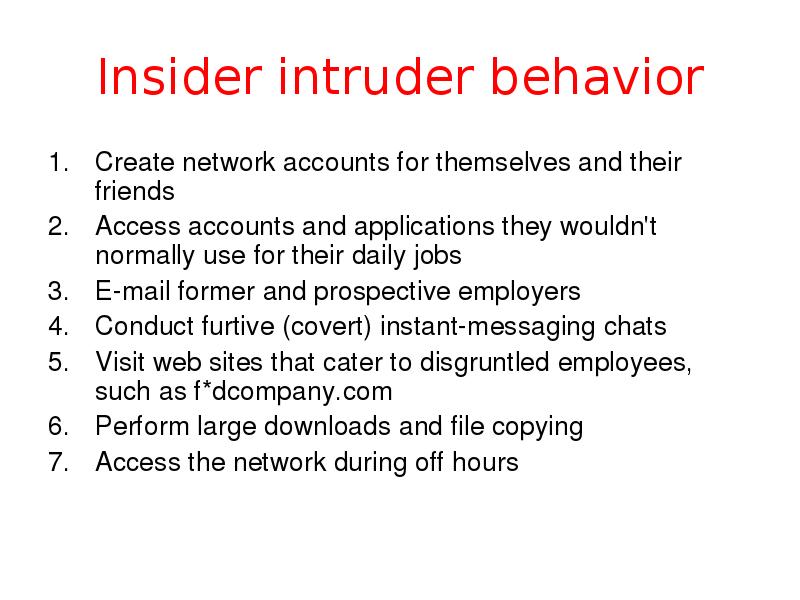 Insider intruder behavior

1. Create network accounts for themselves and their friends
2. Access accounts and applications they wouldn't normally use for their daily jobs
3. E-mail former and prospective employers
4. Conduct furtive (covert) instant-messaging chats
5. Visit web sites that cater to disgruntled employees, such as f*dcompany.com
6. Perform large downloads and file copying
7. Access the network during off hours